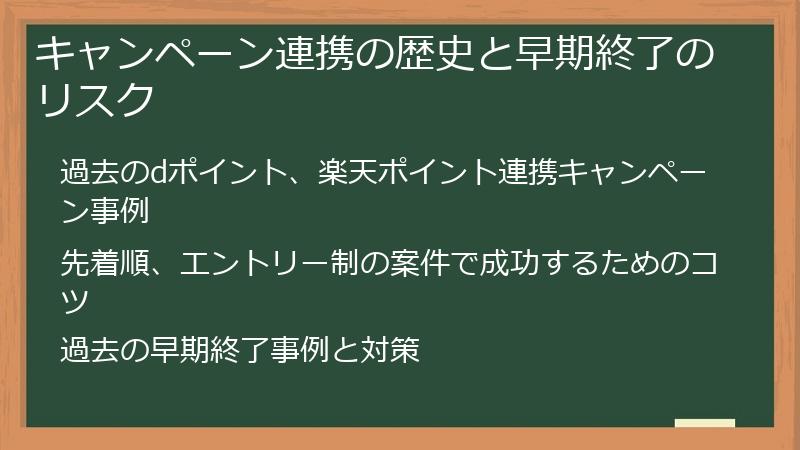 キャンペーン連携の歴史と早期終了のリスク

過去のdポイント、楽天ポイント連携キャンペーン事例

先着順、エントリー制の案件で成功するためのコツ

過去の早期終了事例と対策